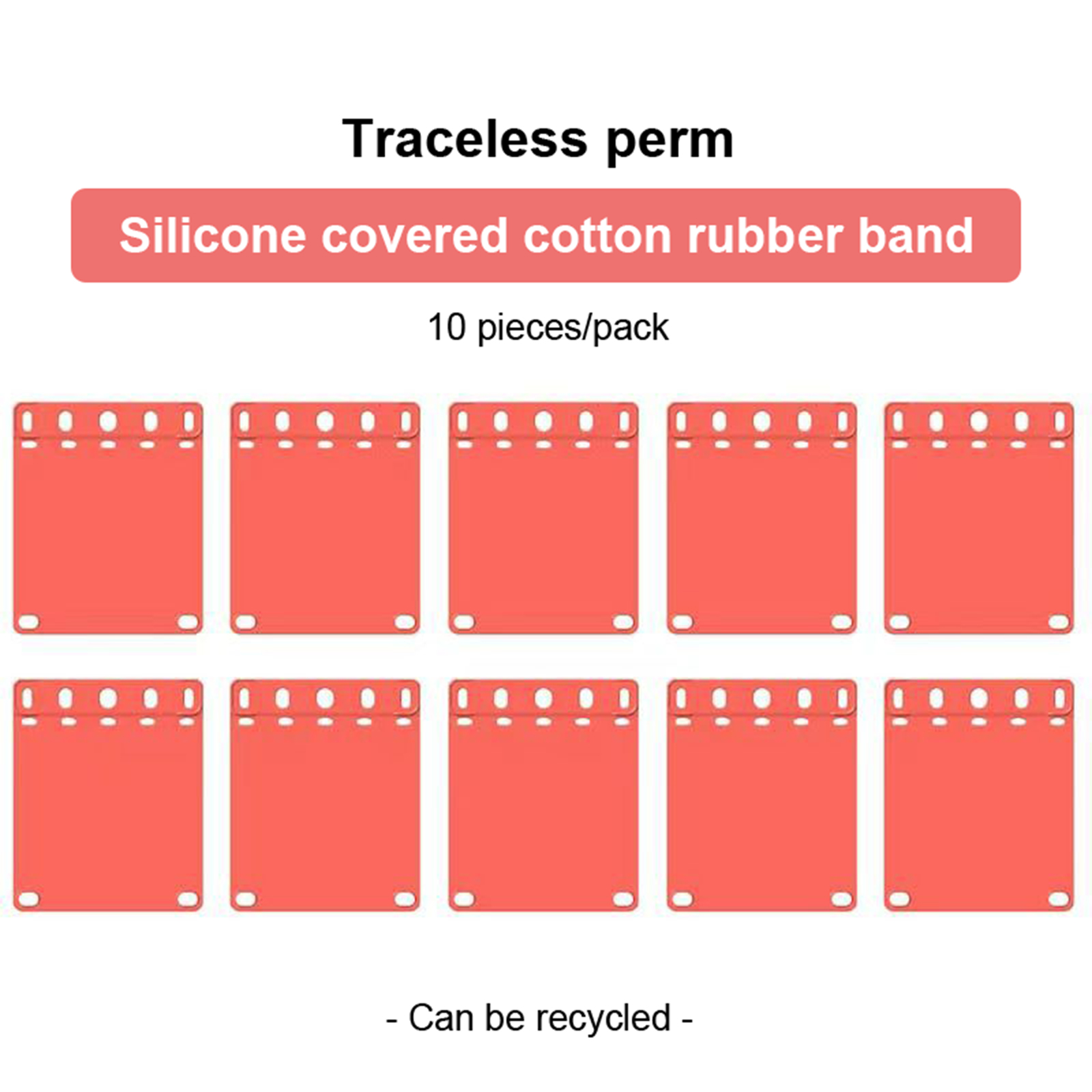 Traceless perm

Silicone covered cotton rubber band

10 pieces/pack

- Can be recycled -